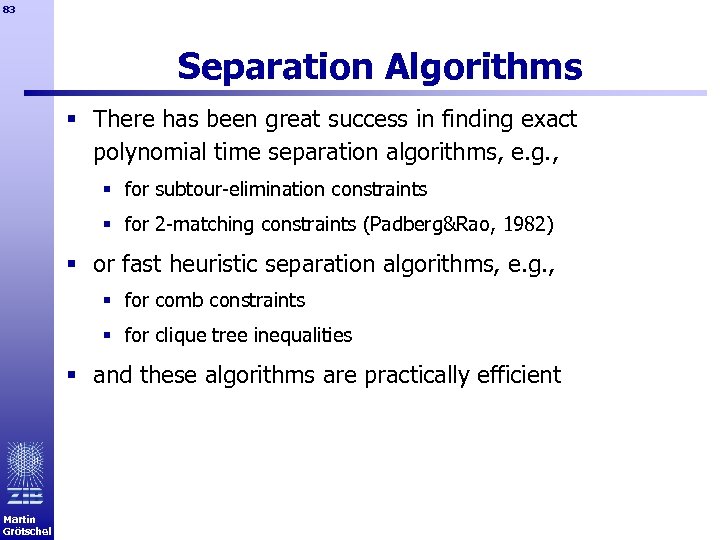 83

Separation Algorithms

▪ There has been great success in finding exact polynomial time separation algorithms, e.g.,

▪ for subtour-elimination constraints

▪ for 2-matching constraints (Padberg&Rao, 1982)

▪ or fast heuristic separation algorithms, e.g.,

▪ for comb constraints

▪ for clique tree inequalities

▪ and these algorithms are practically efficient

ZIB

Martin Grötschel